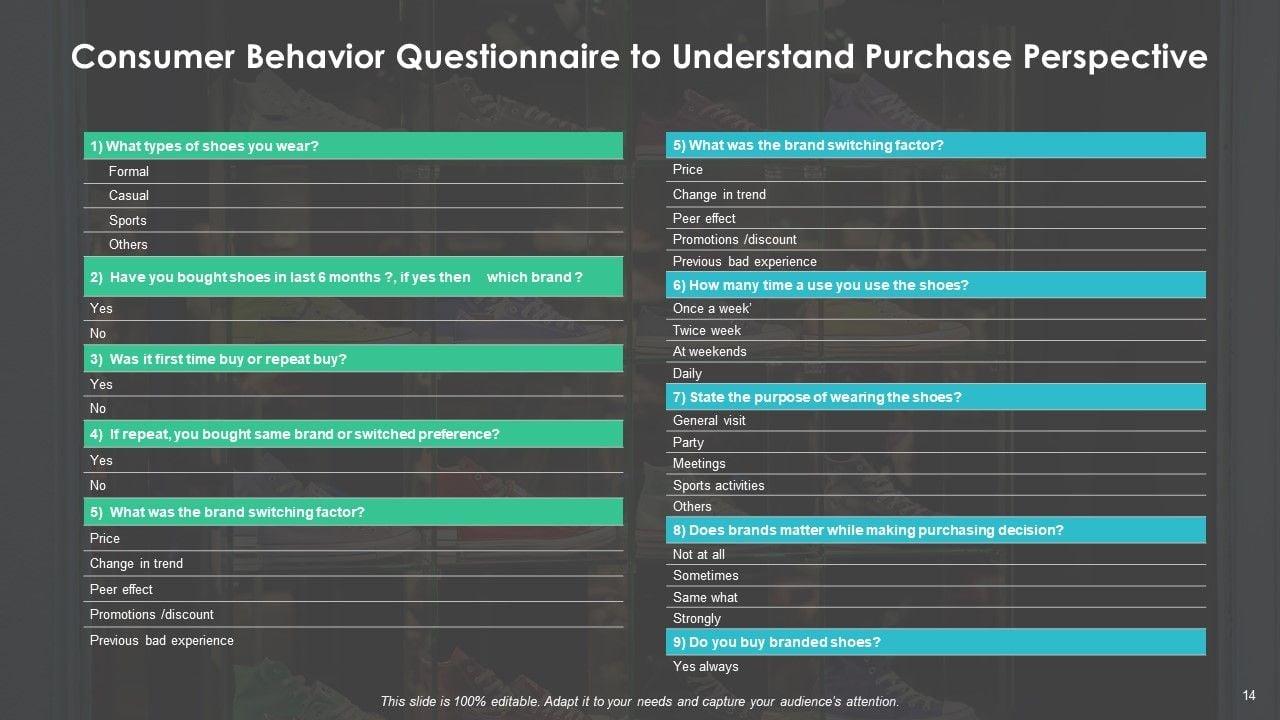 Consumer Behavior Questionnaire to Understand Purchase Perspective

1) What types of shoes you wear?

Formal

Casual

Sports

Others

2) Have you bought shoes in last 6 months ?, if yes then which brand ?

Yes

No

3) Was it first time buy or repeat buy?

Yes

No

4) If repeat, you bought same brand or switched preference?

Yes

No

5) What was the brand switching factor?

Price

Change in trend

Peer effect

Promotions /discount

Previous bad experience

5) What was the brand switching factor?

Price

Change in trend

Peer effect

Promotions /discount

Previous bad experience

6) How many time a use you use the shoes?

Once a week'

Twice week

At weekends

Daily

7) State the purpose of wearing the shoes?

General visit

Party

Meetings

Sports activities

Others

8) Does brands matter while making purchasing decision?

Not at all

Sometimes

Same what

Strongly

9) Do you buy branded shoes?

Yes always

This slide is 100% editable. Adapt it to your needs and capture your audience's attention.

14